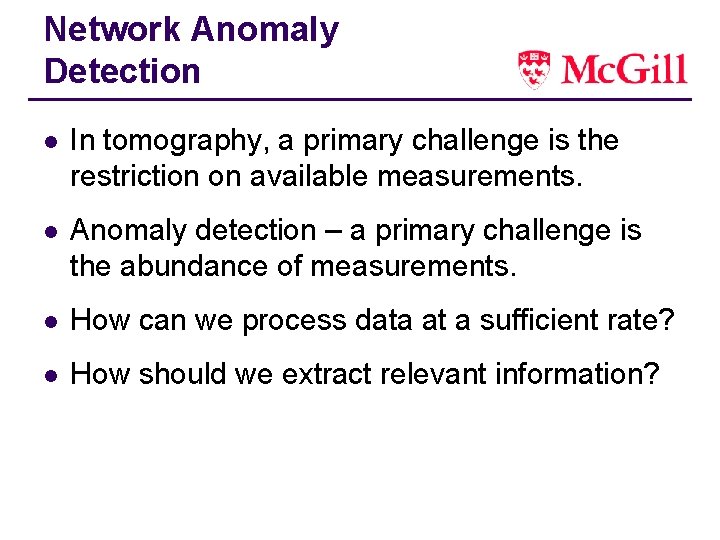 Network Anomaly Detection

McGill

- In tomography, a primary challenge is the restriction on available measurements.
- Anomaly detection – a primary challenge is the abundance of measurements.
- How can we process data at a sufficient rate?
- How should we extract relevant information?